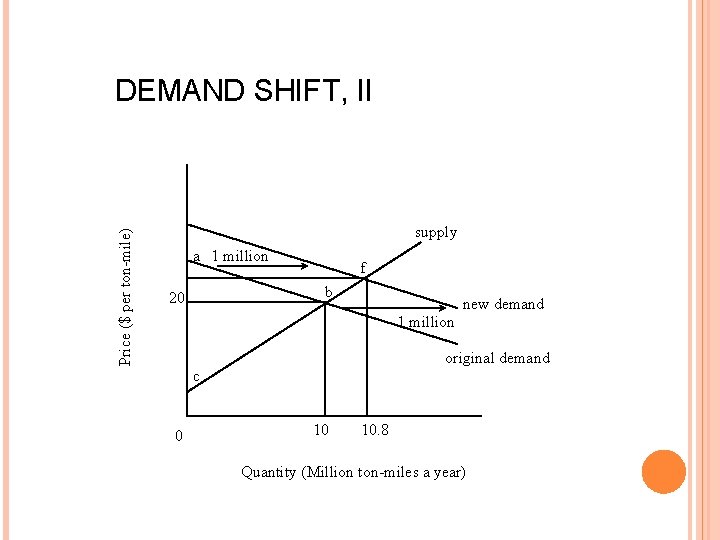 DEMAND SHIFT, II

Price ($ per ton-mile)

supply

a 1 million

f

b

20

new demand

1 million

original demand

c

0

10

10.8

Quantity (Million ton-miles a year)